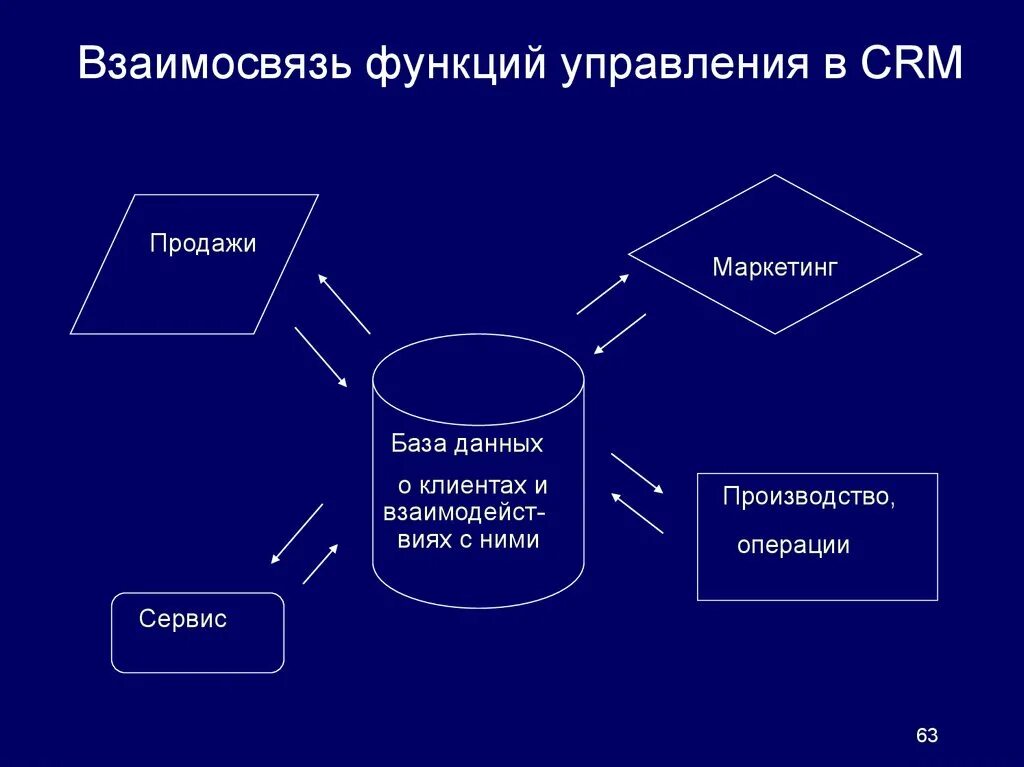 Взаимосвязь функций управления в CRM

Продажи

Маркетинг

База данных

о клиентах и взаимодействиях с ними

Производство,

операции

Сервис

63